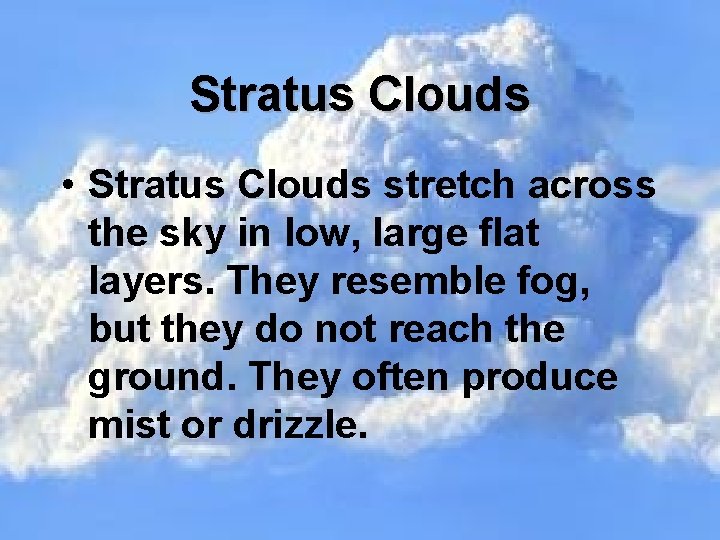 Stratus Clouds

• Stratus Clouds stretch across the sky in low, large flat layers. They resemble fog, but they do not reach the ground. They often produce mist or drizzle.